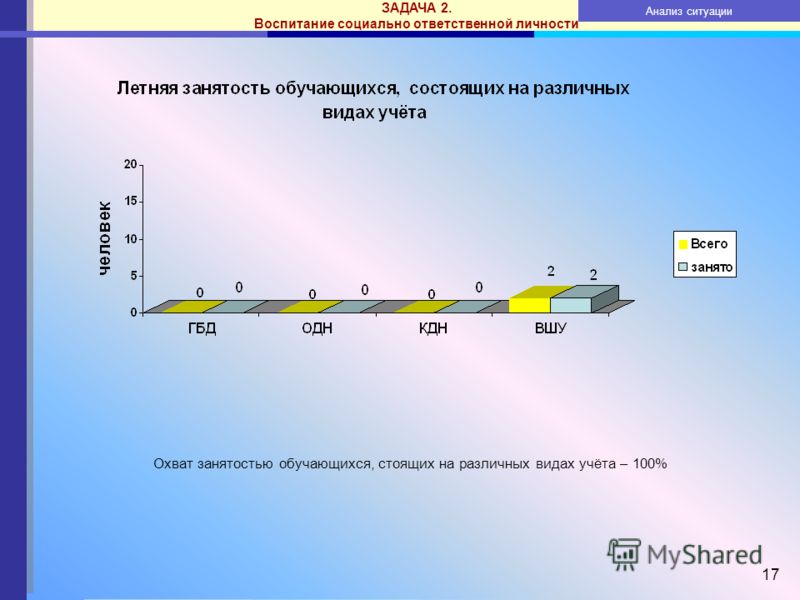 ЗАДАЧА 2.
Воспитание социально ответственной личности

Анализ ситуации

Летняя занятость обучающихся, состоящих на различных видах учёта

человек

20
15
10
5
0

0 0
0 0
0 0
2 2

ГБД
ОДН
КДН
ВШУ

Всего
занято

Охват занятостью обучающихся, стоящих на различных видах учёта – 100%

MyShared

17